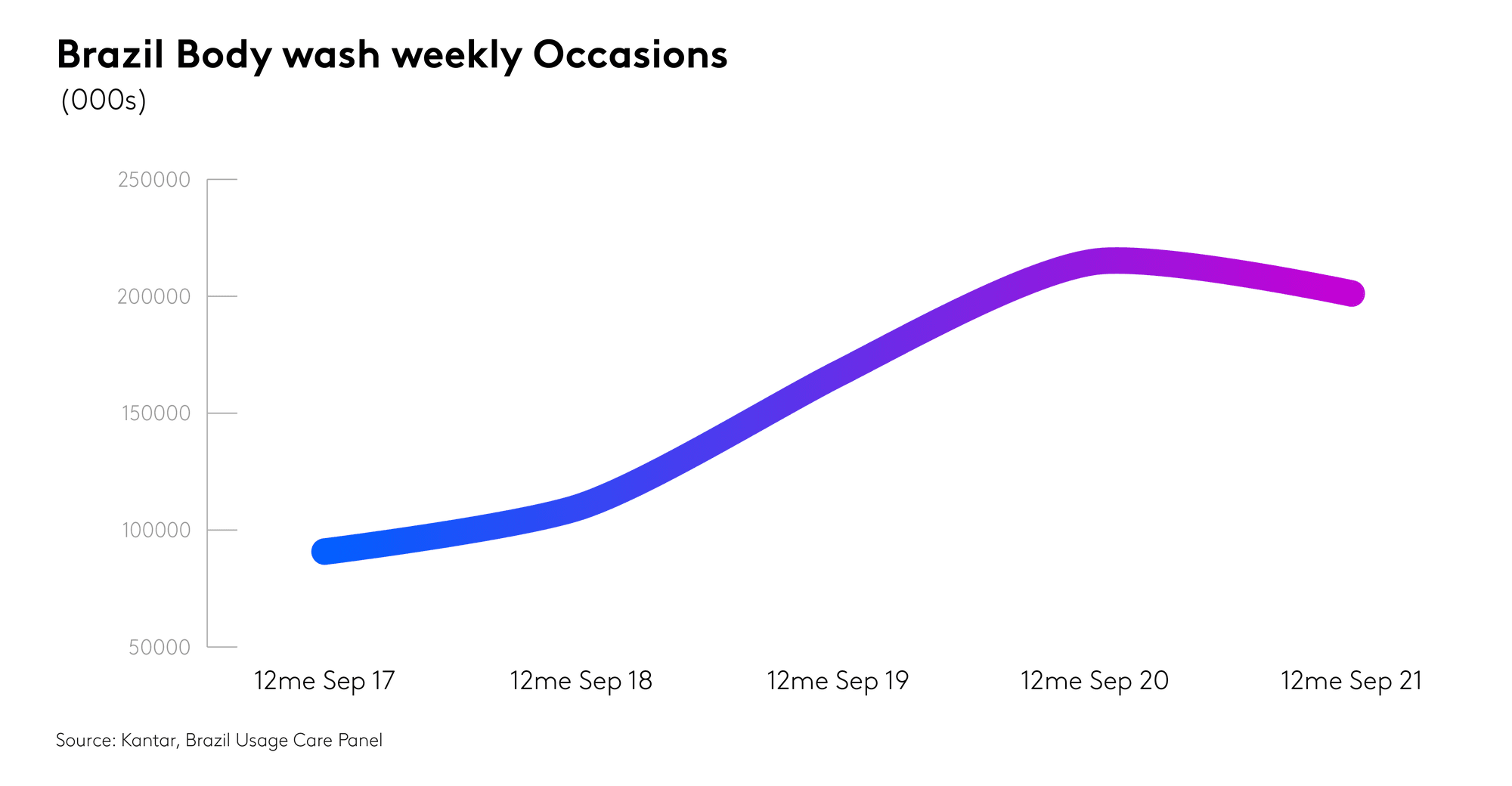 Brazil Body wash weekly Occasions
(000s)

250000
200000
150000
100000
50000

12me Sep 17
12me Sep 18
12me Sep 19
12me Sep 20
12me Sep 21

Source: Kantar, Brazil Usage Care Panel